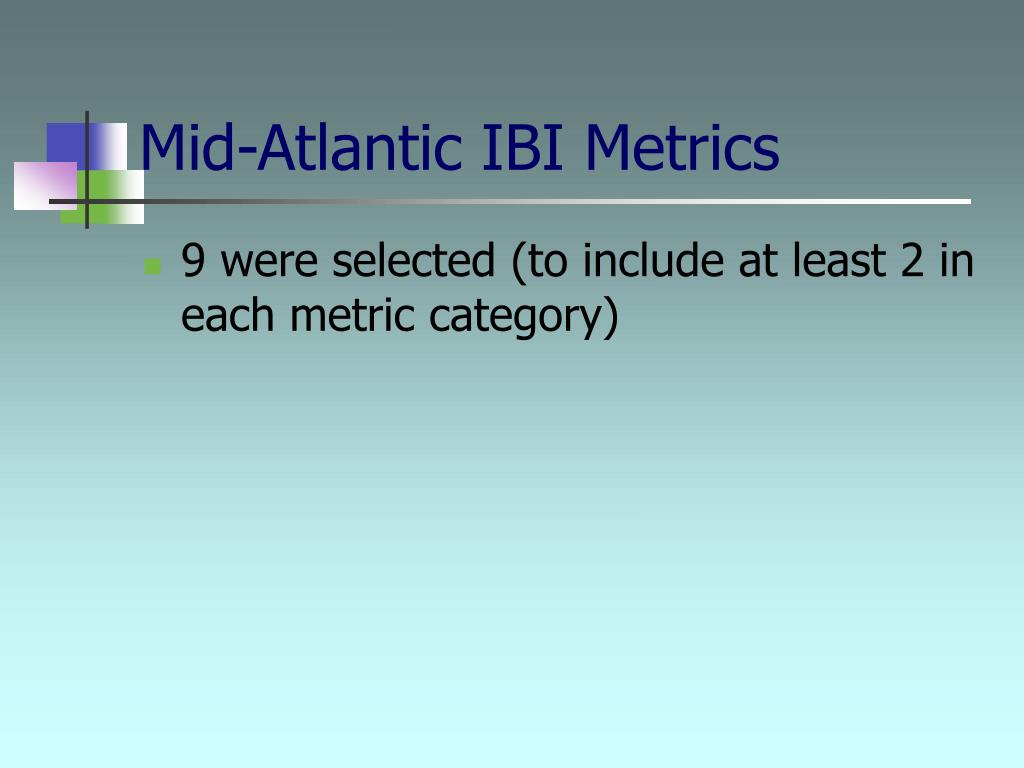 Mid-Atlantic IBI Metrics

9 were selected (to include at least 2 in each metric category)